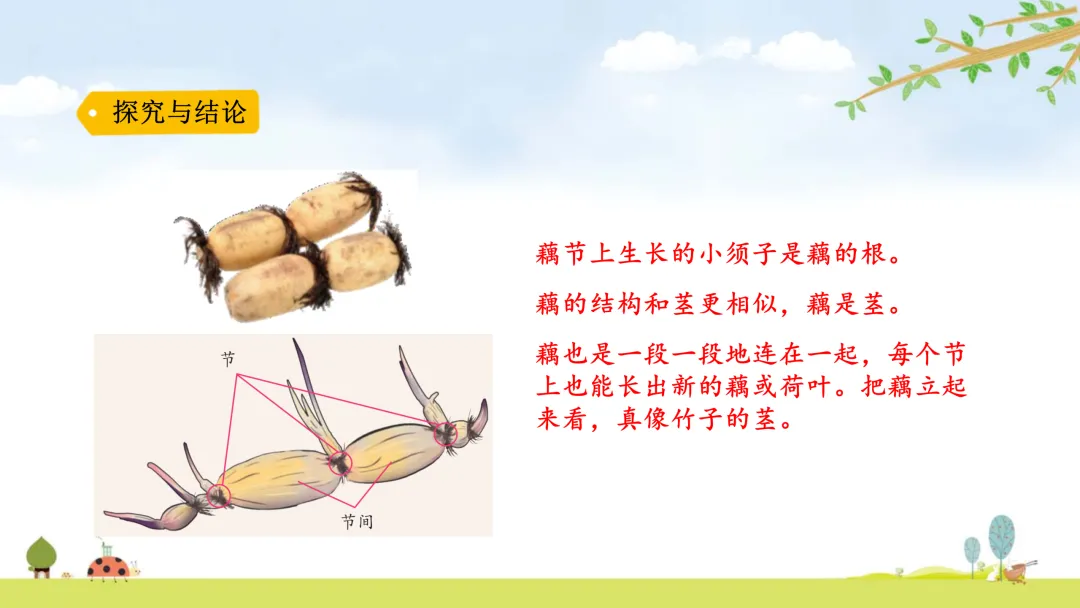 探究与结论

节

节间

藕节上生长的小须子是藕的根。

藕的结构和茎更相似，藕是茎。

藕也是一段一段地连在一起，每个节上也能长出新的藕或荷叶。把藕立起来看，真像竹子的茎。